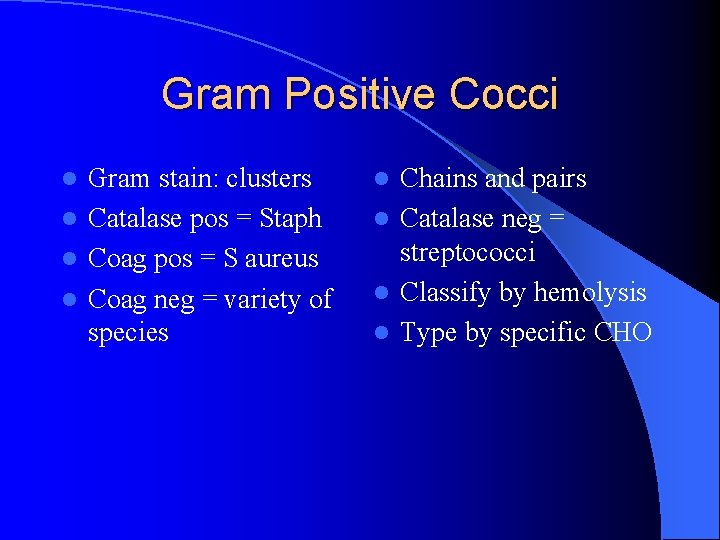 Gram Positive Cocci

- Gram stain: clusters
- Catalase pos = Staph
- Coag pos = S aureus
- Coag neg = variety of species

- Chains and pairs
- Catalase neg = streptococci
- Classify by hemolysis
- Type by specific CHO